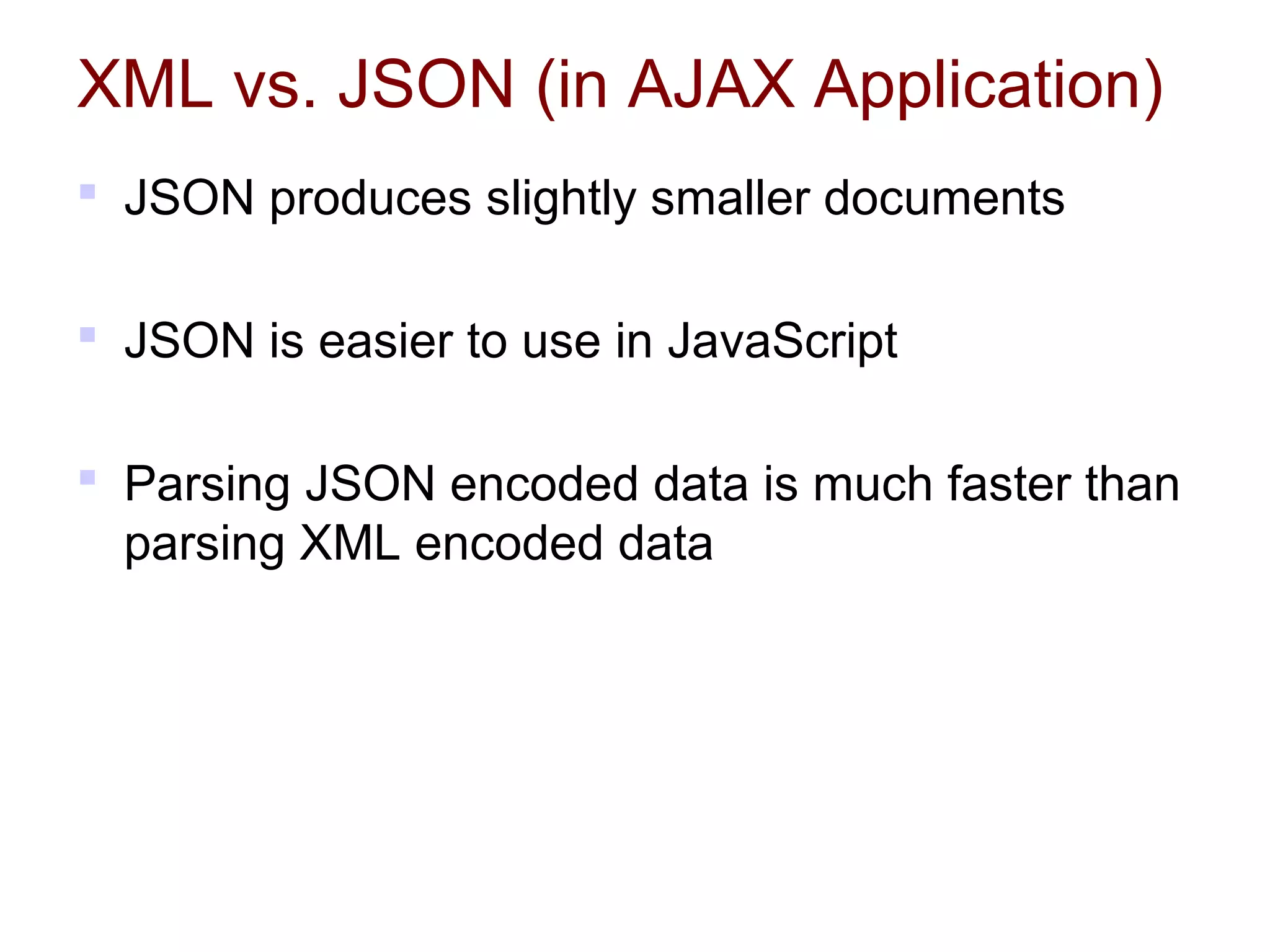 XML vs. JSON (in AJAX Application)

- JSON produces slightly smaller documents

- JSON is easier to use in JavaScript

- Parsing JSON encoded data is much faster than parsing XML encoded data